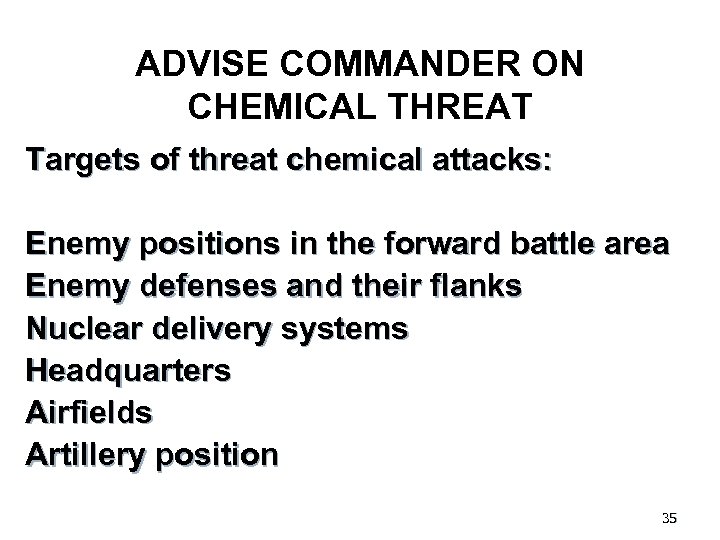 ADVISE COMMANDER ON CHEMICAL THREAT

Targets of threat chemical attacks:

Enemy positions in the forward battle area
Enemy defenses and their flanks
Nuclear delivery systems
Headquarters
Airfields
Artillery position

35